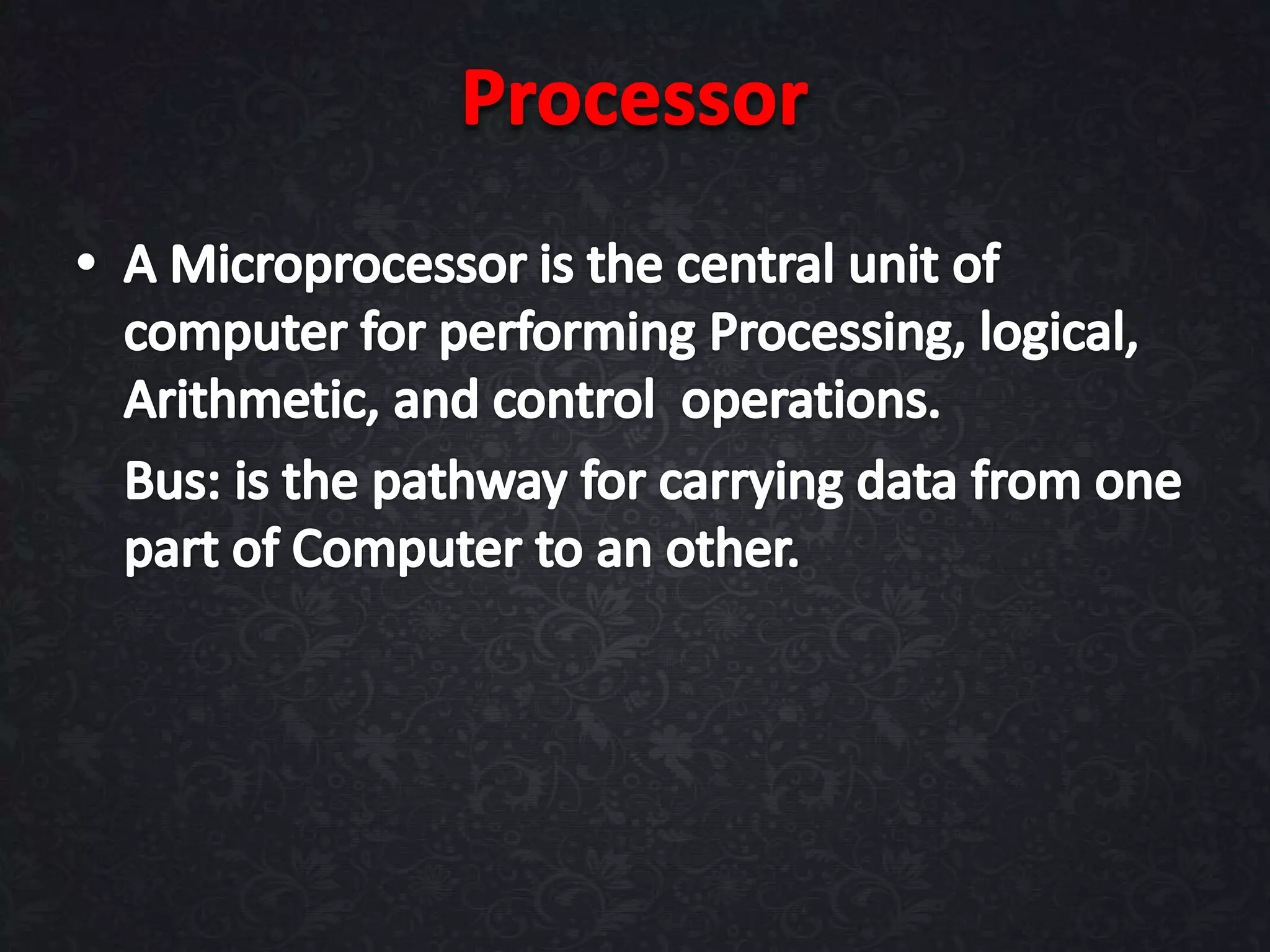 Processor

• A Microprocessor is the central unit of computer for performing Processing, logical, Arithmetic, and control operations.

Bus: is the pathway for carrying data from one part of Computer to an other.